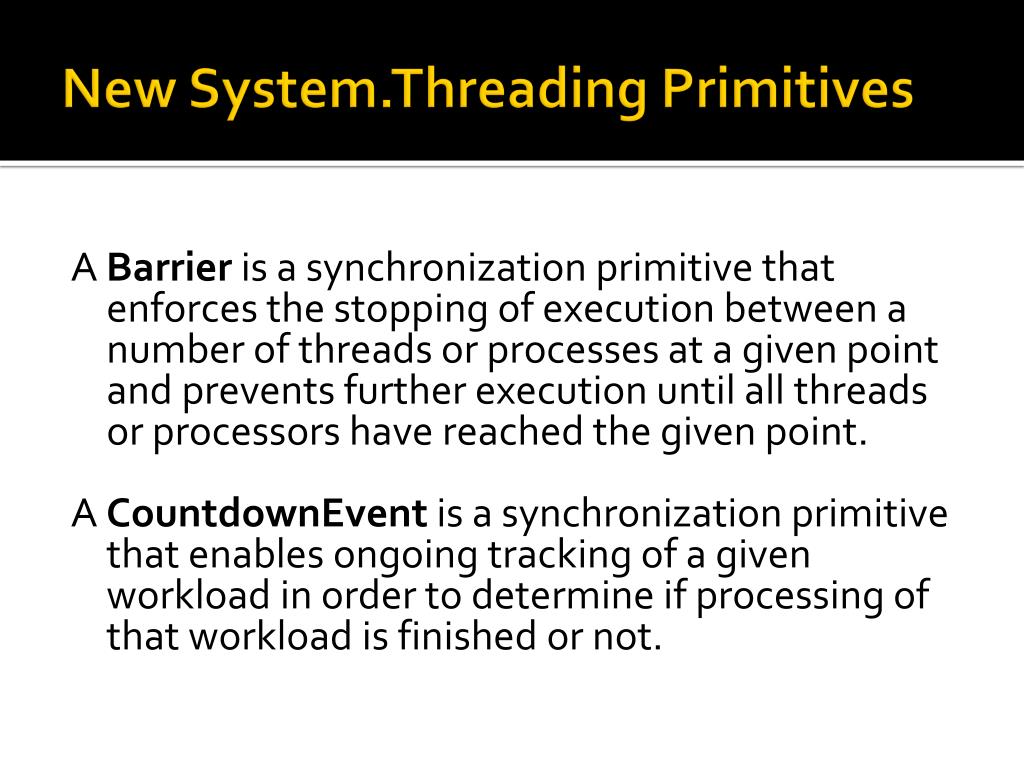 New System.Threading Primitives

A Barrier is a synchronization primitive that enforces the stopping of execution between a number of threads or processes at a given point and prevents further execution until all threads or processors have reached the given point.

A CountdownEvent is a synchronization primitive that enables ongoing tracking of a given workload in order to determine if processing of that workload is finished or not.